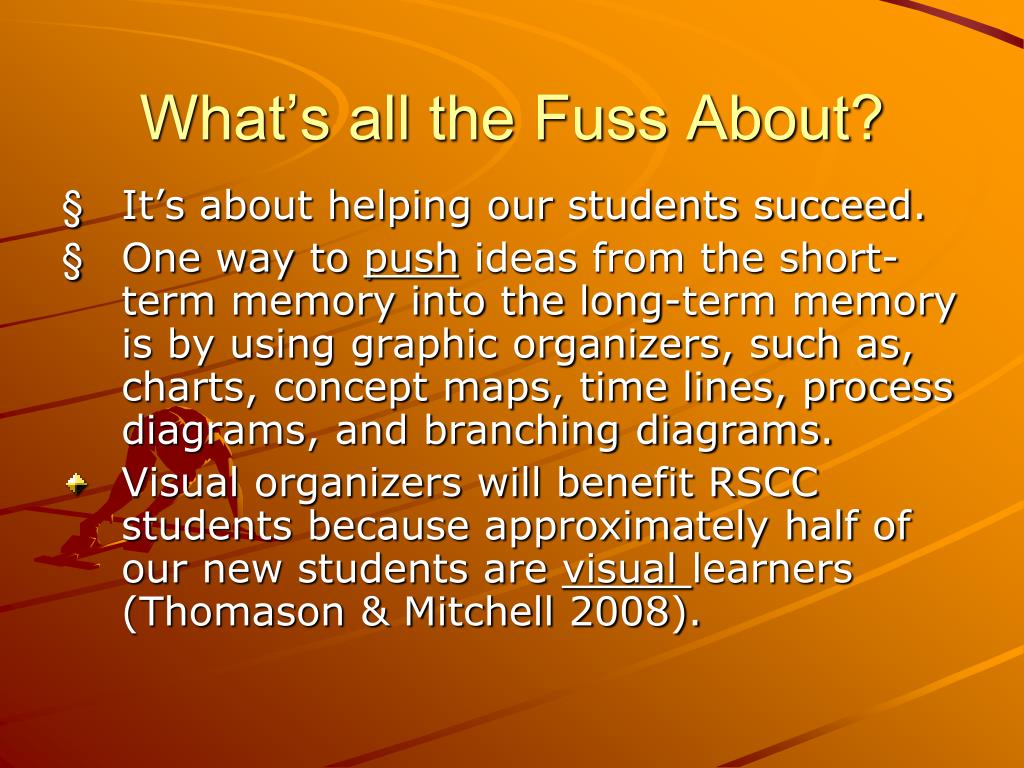 What’s all the Fuss About?

§ It’s about helping our students succeed.

§ One way to push ideas from the short-term memory into the long-term memory is by using graphic organizers, such as, charts, concept maps, time lines, process diagrams, and branching diagrams.

Visual organizers will benefit RSCC students because approximately half of our new students are visual learners (Thomason & Mitchell 2008).